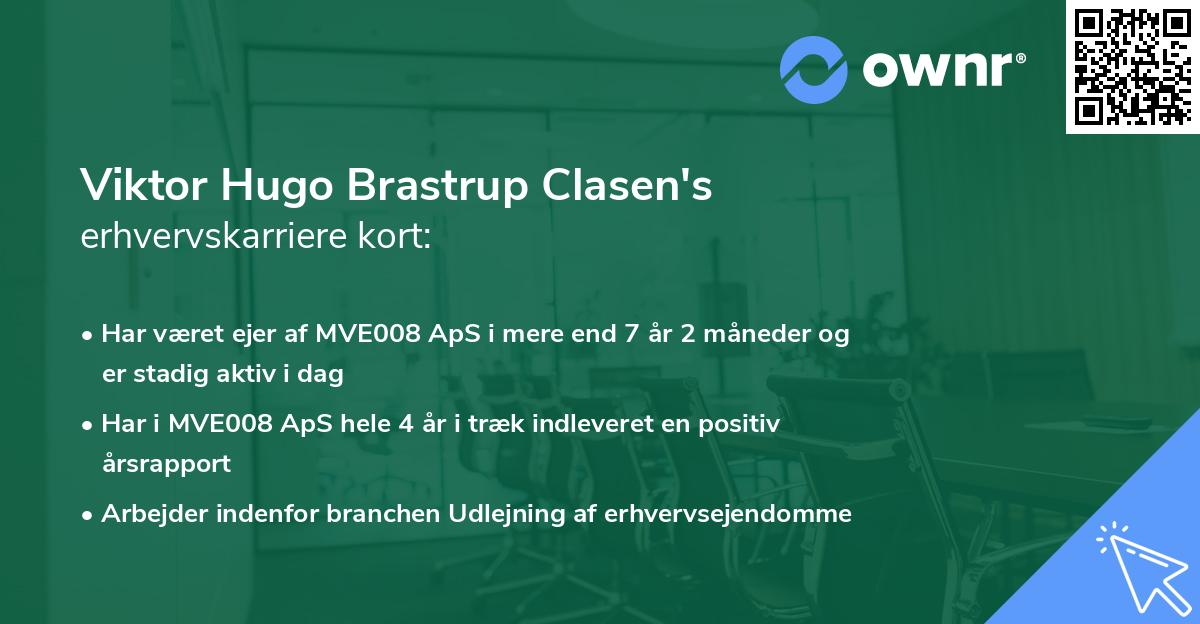 ownr®

Viktor Hugo Brastrup Clasen's erhvervskarriere kort:

• Har været ejer af MVE008 ApS i mere end 7 år 2 måneder og er stadig aktiv i dag

• Har i MVE008 ApS hele 4 år i træk indleveret en positiv årsrapport

• Arbejder indenfor branchen Udlejning af erhvervsejendomme